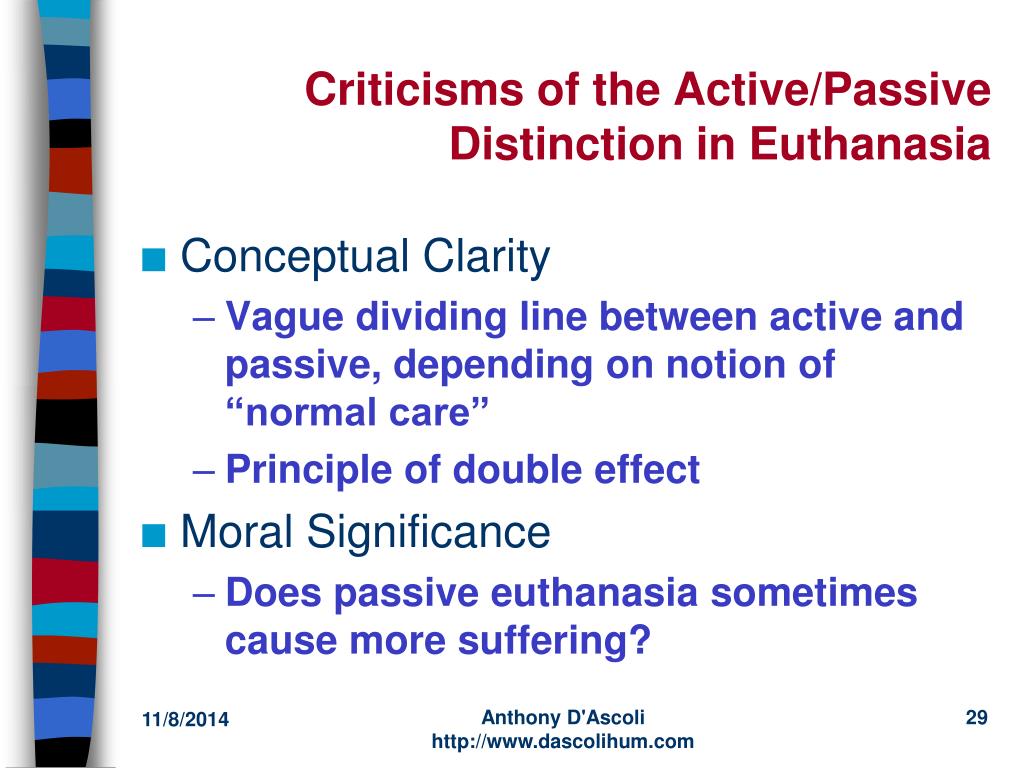 Criticisms of the Active/Passive Distinction in Euthanasia

■ Conceptual Clarity
– Vague dividing line between active and passive, depending on notion of “normal care”
– Principle of double effect
■ Moral Significance
– Does passive euthanasia sometimes cause more suffering?

11/8/2014

Anthony D'Ascoli
http://www.dascolihum.com

29